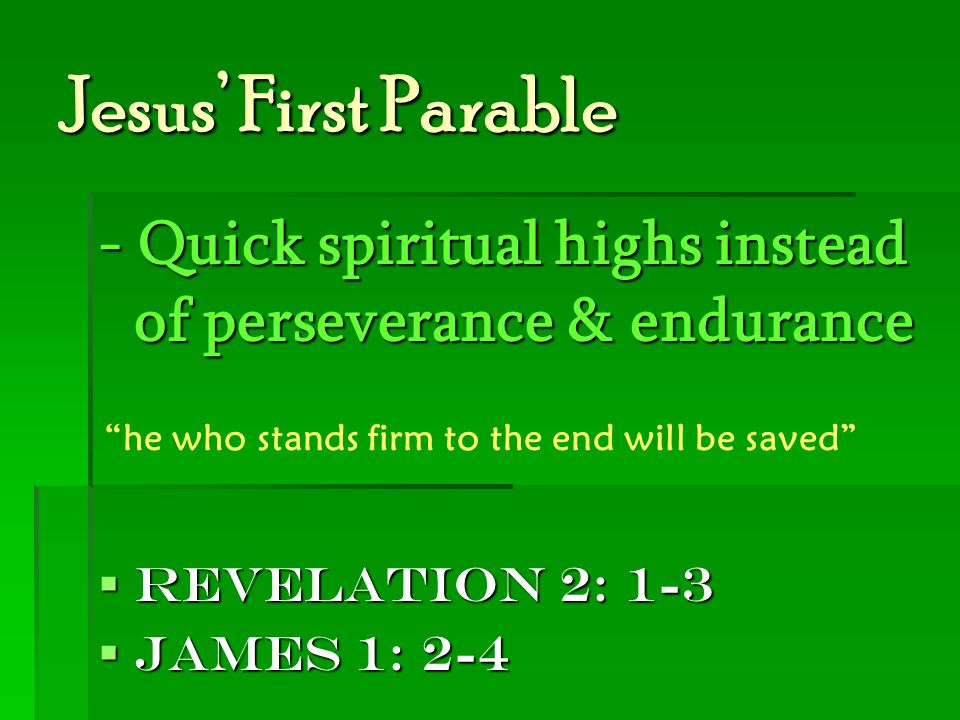 Jesus' First Parable

- Quick spiritual highs instead of perseverance & endurance

"he who stands firm to the end will be saved"

▪ REVELATION 2: 1-3
▪ JAMES 1: 2-4